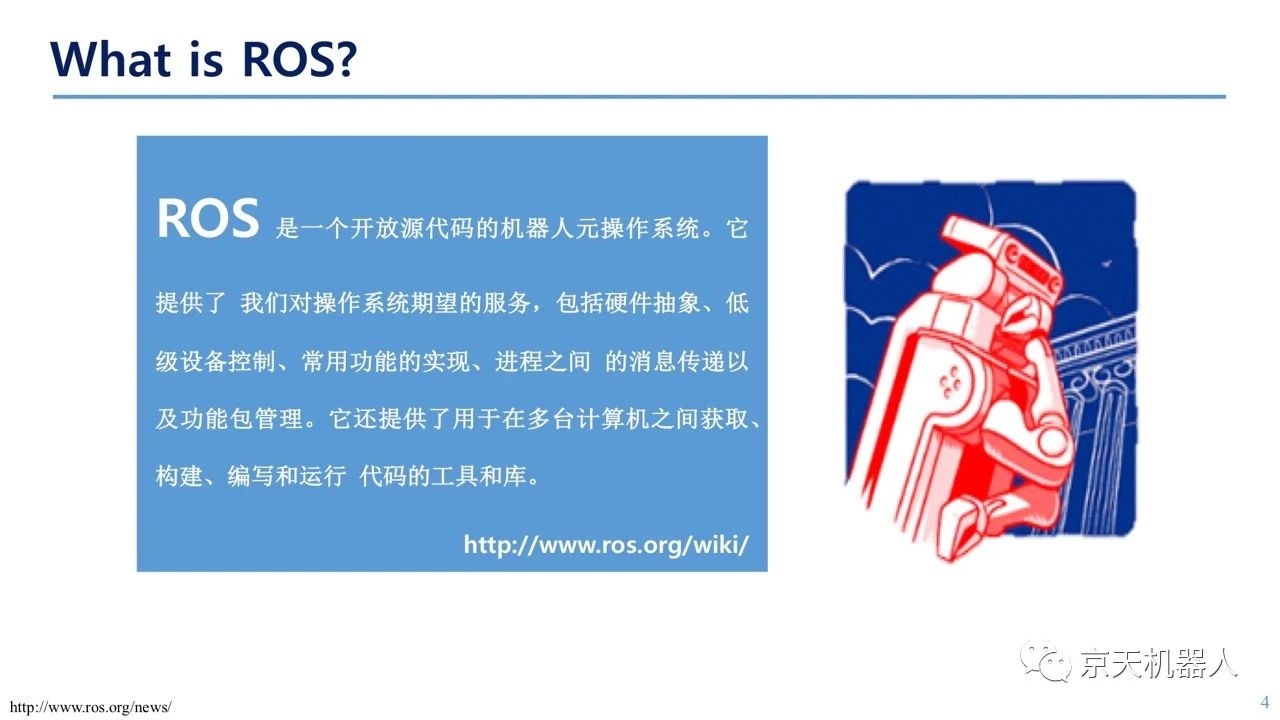 What is ROS?

ROS 是一个开放源代码的机器人元操作系统。它提供了 我们对操作系统期望的服务，包括硬件抽象、低级设备控制、常用功能的实现、进程之间 的消息传递以及功能包管理。它还提供了用于在多台计算机之间获取、构建、编写和运行 代码的工具和库。

http://www.ros.org/wiki/

京天机器人

http://www.ros.org/news/

4